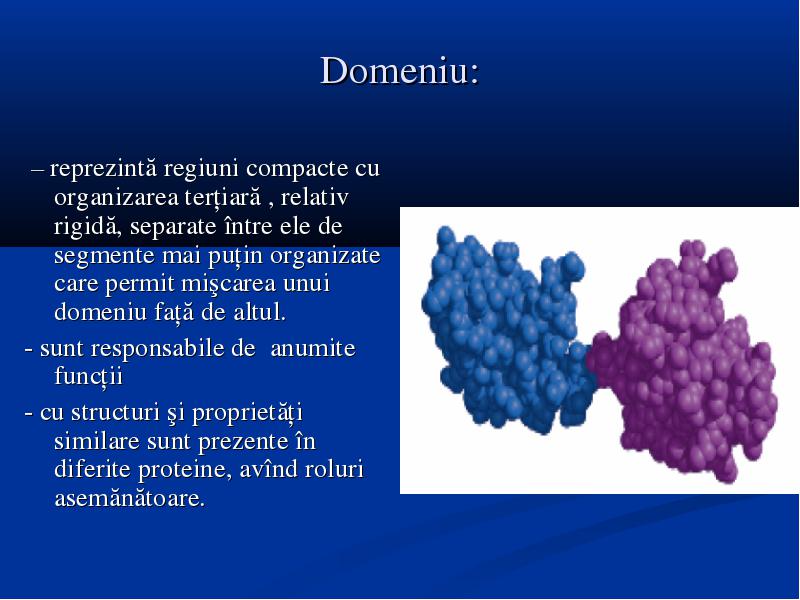 Domeniu:

– reprezintă regiuni compacte cu organizarea terțiară , relativ rigidă, separate între ele de segmente mai puțin organizate care permit mişcarea unui domeniu față de altul.

- sunt responsabile de anumite funcții

- cu structuri şi proprietăți similare sunt prezente în diferite proteine, avînd roluri asemănătoare.